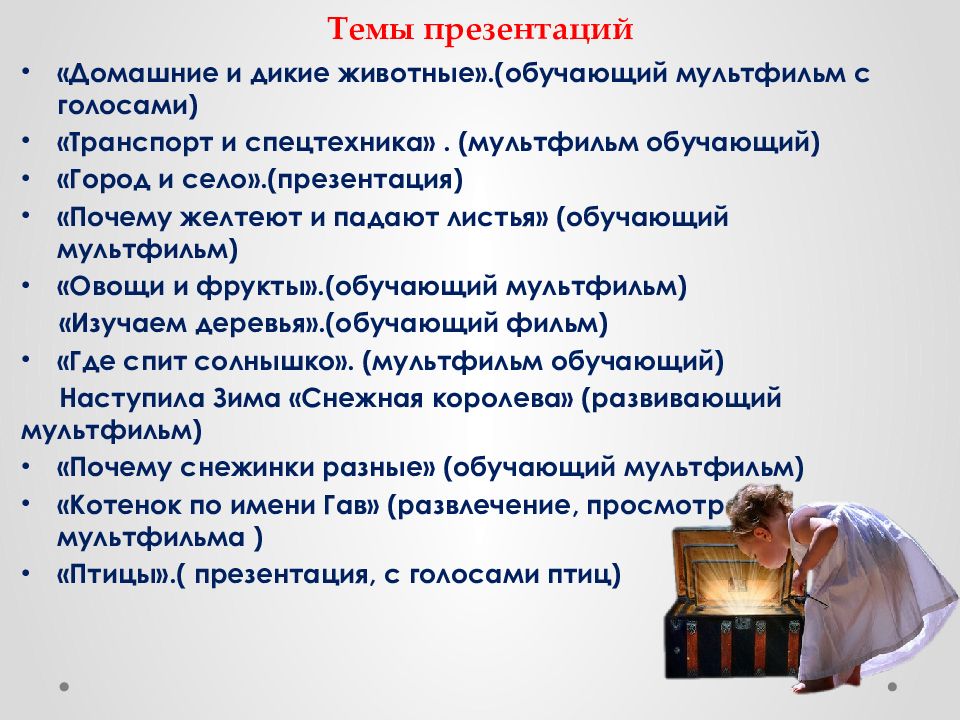 Темы презентаций

• «Домашние и дикие животные».(обучающий мультфильм с голосами)
• «Транспорт и спецтехника» . (мультфильм обучающий)
• «Город и село».(презентация)
• «Почему желтеют и падают листья» (обучающий мультфильм)
• «Овощи и фрукты».(обучающий мультфильм)
«Изучаем деревья».(обучающий фильм)
• «Где спит солнышко». (мультфильм обучающий)
Наступила Зима «Снежная королева» (развивающий мультфильм)
• «Почему снежинки разные» (обучающий мультфильм)
• «Котенок по имени Гав» (развлечение, просмотр мультфильма )
• «Птицы».( презентация, с голосами птиц)